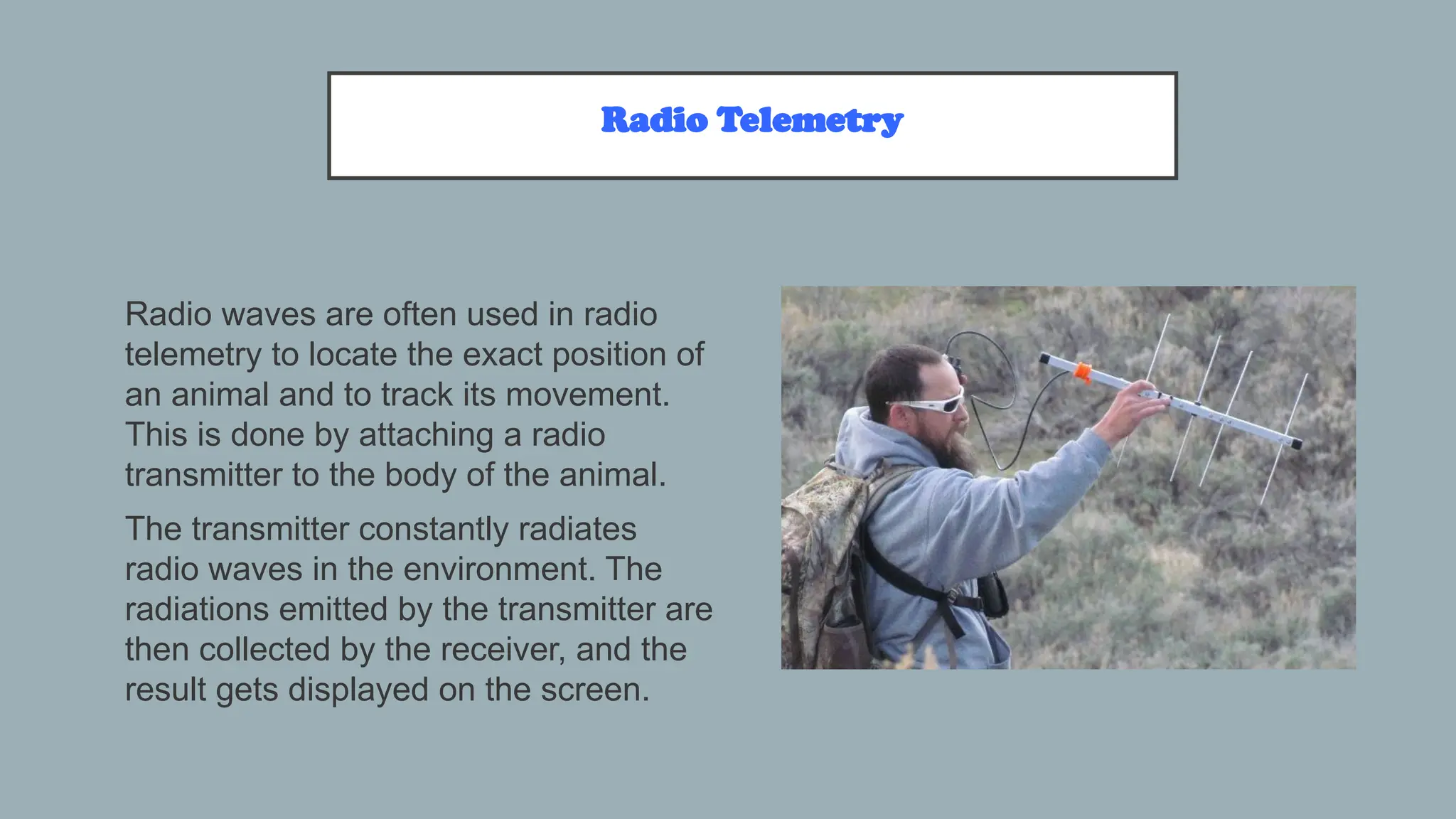 Radio Telemetry

Radio waves are often used in radio telemetry to locate the exact position of an animal and to track its movement. This is done by attaching a radio transmitter to the body of the animal.

The transmitter constantly radiates radio waves in the environment. The radiations emitted by the transmitter are then collected by the receiver, and the result gets displayed on the screen.